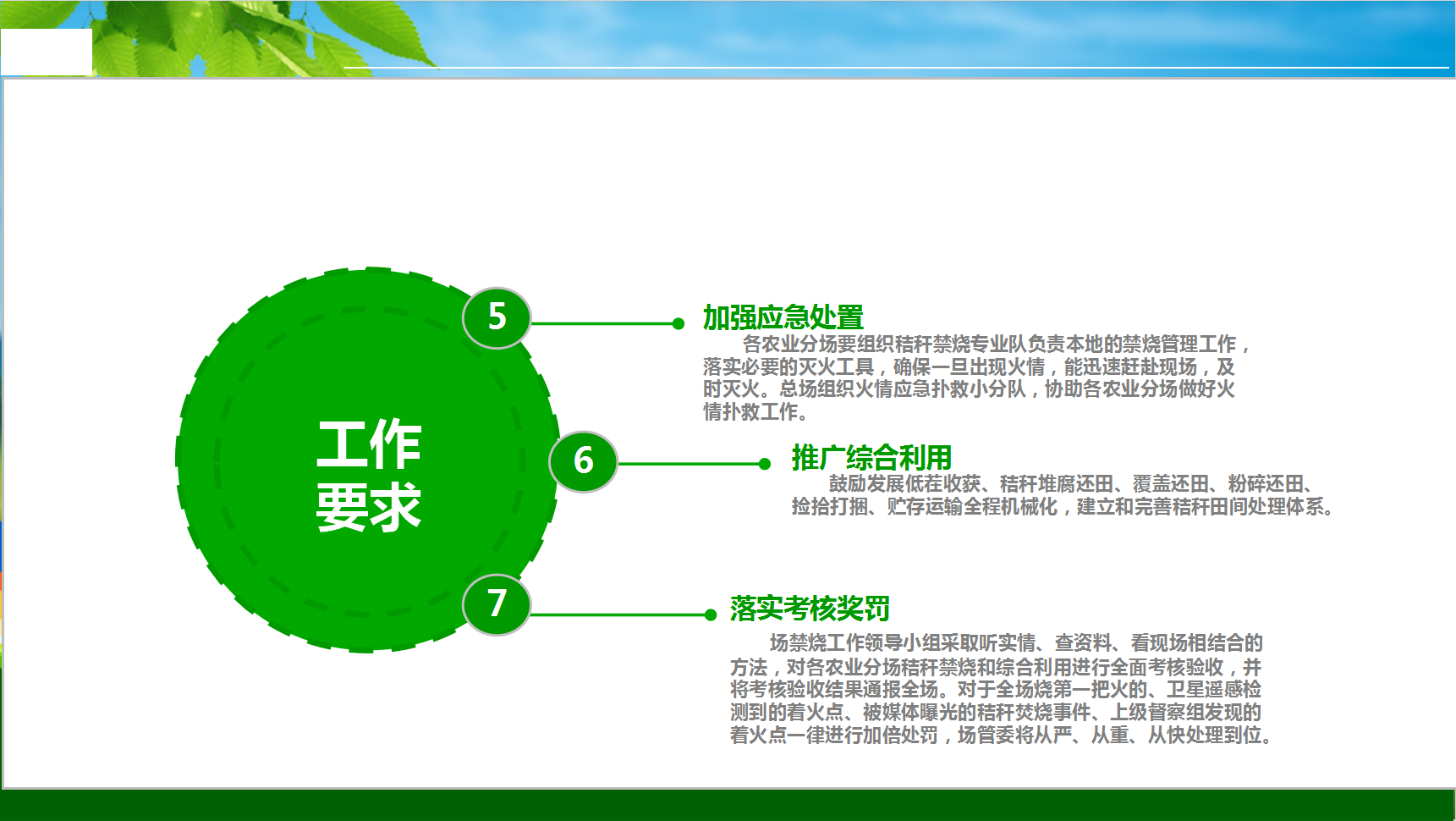 工作要求

5

加强应急处置

各农业分场要组织秸秆禁烧专业队负责本地的禁烧管理工作，落实必要的灭火工具，确保一旦出现火情，能迅速赶赴现场，及时灭火。总场组织火情应急扑救小分队，协助各农业分场做好火情扑救工作。

6

推广综合利用

鼓励发展低茬收获、秸秆堆腐还田、覆盖还田、粉碎还田、捡拾打捆、贮存运输全程机械化，建立和完善秸秆田间处理体系。

7

落实考核奖罚

场禁烧工作领导小组采取听实情、查资料、看现场相结合的方法，对各农业分场秸秆禁烧和综合利用进行全面考核验收，并将考核验收结果通报全场。对于全场烧第一把火的、卫星遥感检测到的着火点、被媒体曝光的秸秆焚烧事件、上级督察组发现的着火点一律进行加倍处罚，场管委将从严、从重、从快处理到位。